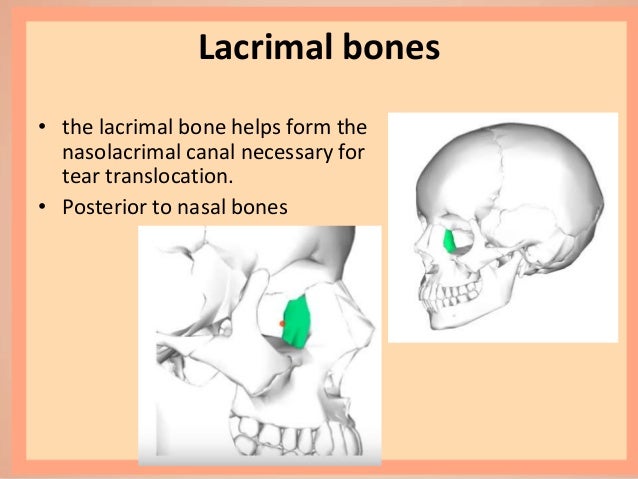 Lacrimal bones

• the lacrimal bone helps form the nasolacrimal canal necessary for tear translocation.

• Posterior to nasal bones